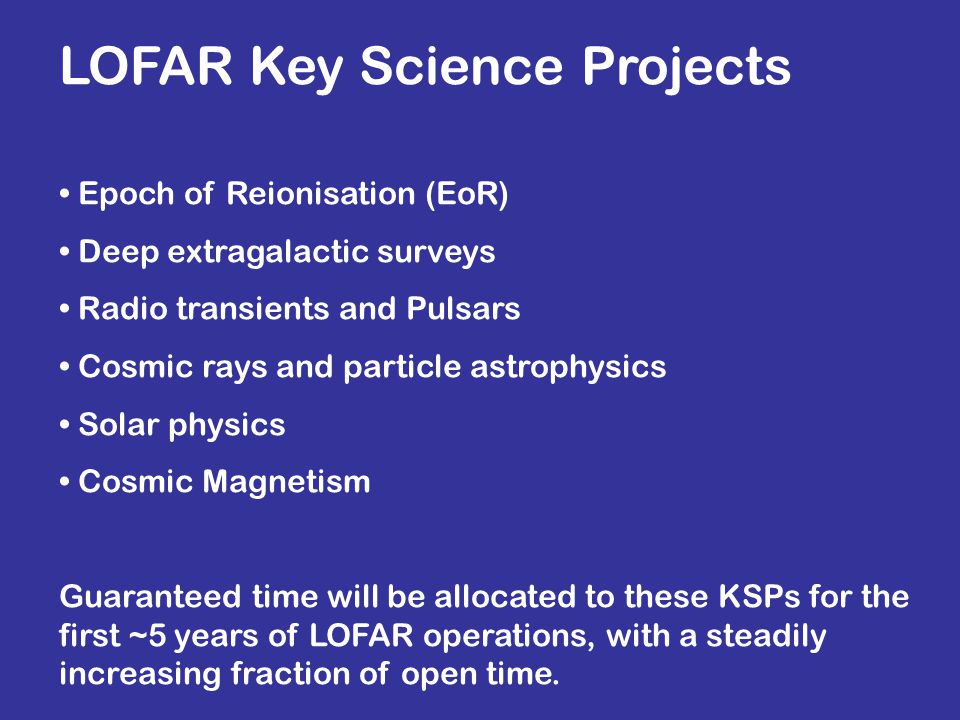 LOFAR Key Science Projects

• Epoch of Reionisation (EoR)

• Deep extragalactic surveys

• Radio transients and Pulsars

• Cosmic rays and particle astrophysics

• Solar physics

• Cosmic Magnetism

Guaranteed time will be allocated to these KSPs for the first ~5 years of LOFAR operations, with a steadily increasing fraction of open time.